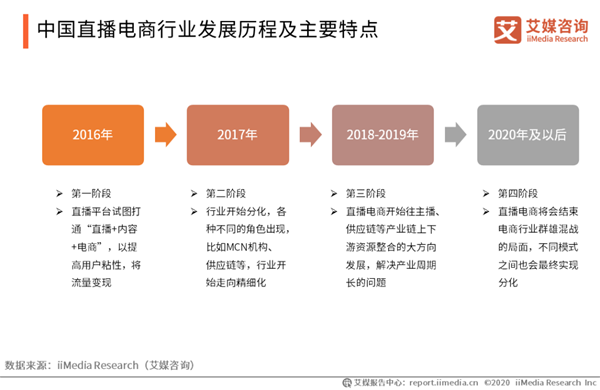 中国直播电商行业发展历程及主要特点

艾 艾媒咨询
iiMedia Research

2016年

2017年

2018-2019年

2020年及以后

➢ 第一阶段
➢ 直播平台试图打通“直播+内容+电商”，以提高用户粘性，将流量变现

➢ 第二阶段
➢ 行业开始分化，各种不同的角色出现，比如MCN机构、供应链等，行业开始走向精细化

➢ 第三阶段
➢ 直播电商开始往主播、供应链等产业链上下游资源整合的大方向发展，解决产业周期长的问题

➢ 第四阶段
➢ 直播电商将会结束电商行业群雄混战的局面，不同模式之间也会最终实现分化

数据来源：iiMedia Research（艾媒咨询）

艾媒报告中心：report.iimedia.cn ©2020 iiMedia Research Inc